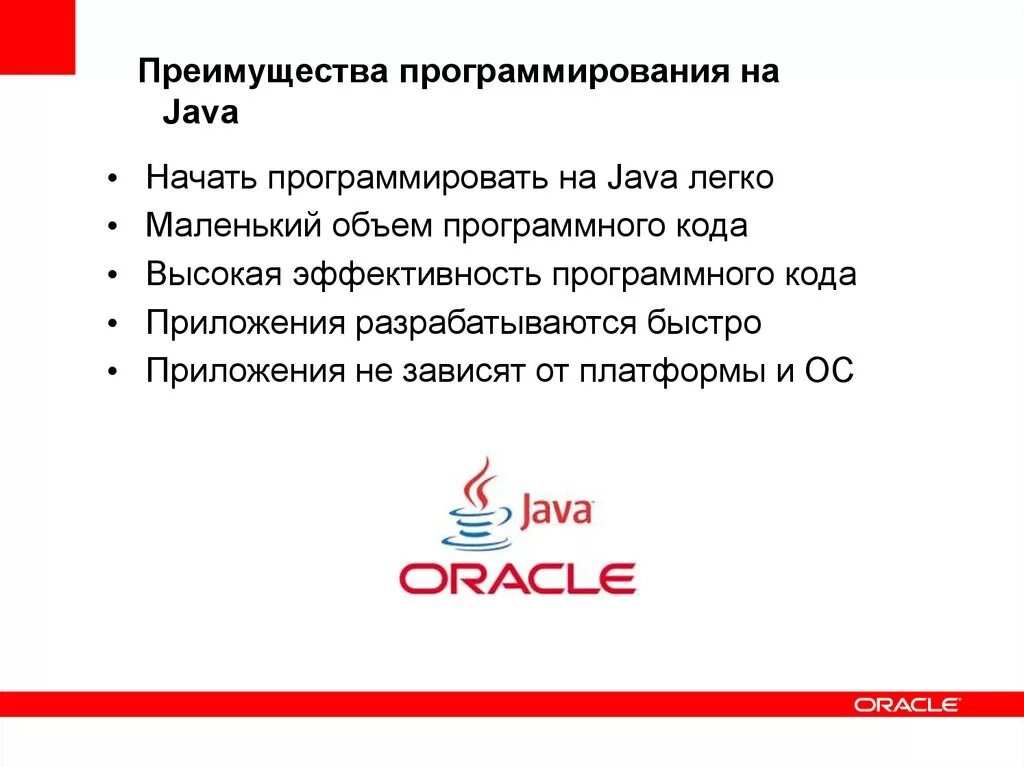 Преимущества программирования на Java

• Начать программировать на Java легко
• Маленький объем программного кода
• Высокая эффективность программного кода
• Приложения разрабатываются быстро
• Приложения не зависят от платформы и ОС

Java
ORACLE

ORACLE